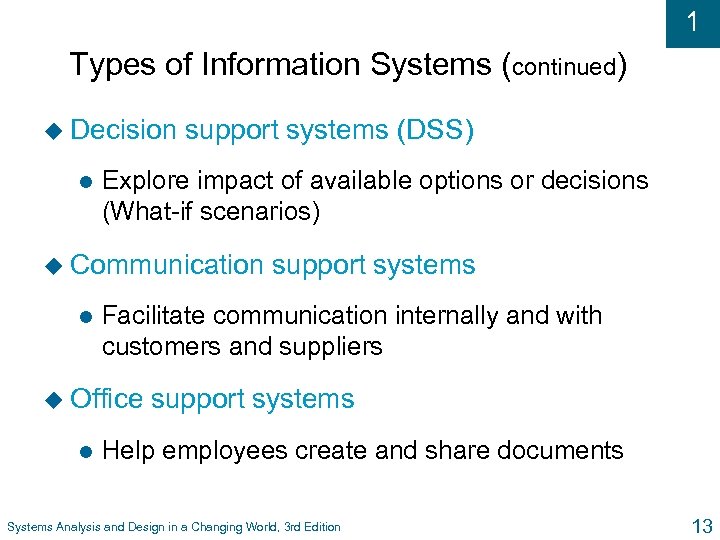 1

Types of Information Systems (continued)

Decision support systems (DSS)

Explore impact of available options or decisions (What-if scenarios)

Communication support systems

Facilitate communication internally and with customers and suppliers

Office support systems

Help employees create and share documents

Systems Analysis and Design in a Changing World, 3rd Edition

13